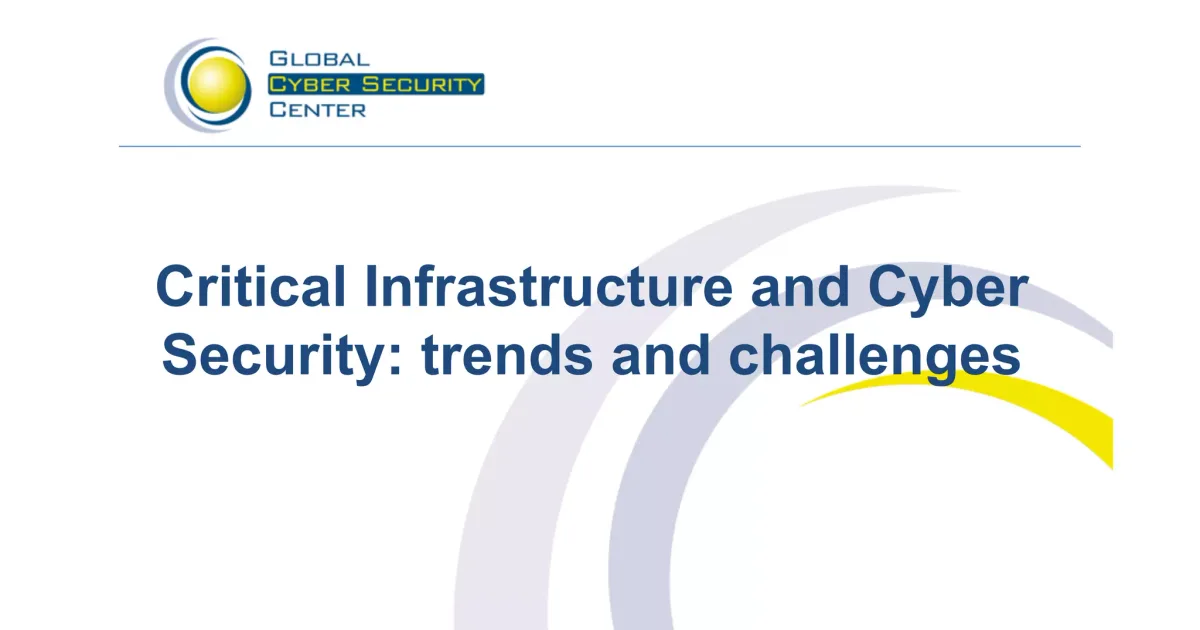 GLOBAL
CYBER SECURITY
CENTER

Critical Infrastructure and Cyber Security: trends and challenges